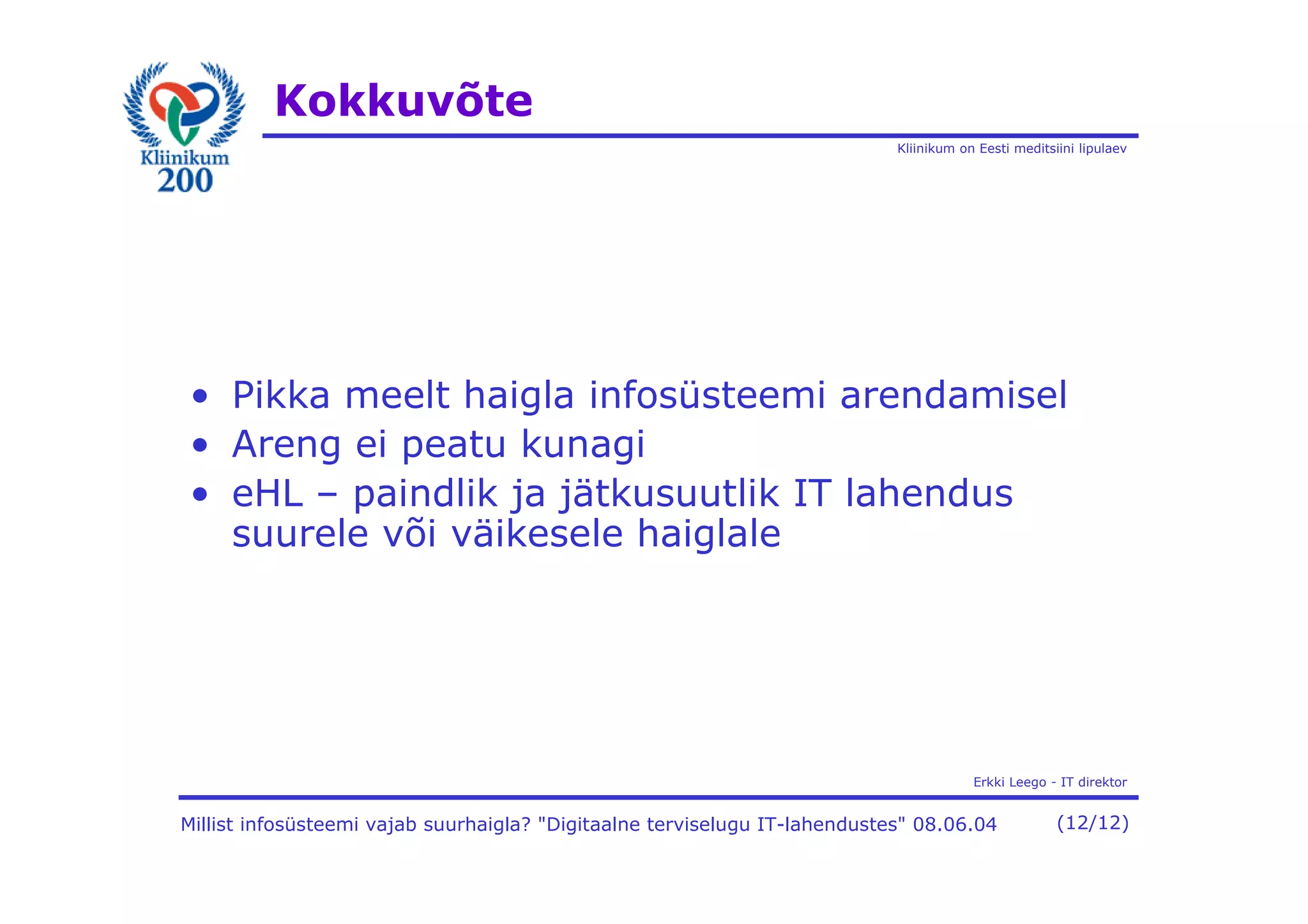 Kliinikum
200

Kokkuvõte

Kliinikum on Eesti meditsiini lipulaev

• Pikka meelt haigla infosüsteemi arendamisel
• Areng ei peatu kunagi
• eHL – paindlik ja jätkusuutlik IT lahendus suurele või väikesele haiglale

Erkki Leego - IT direktor

Millist infosüsteemi vajab suurhaigla? "Digitaalne terviselugu IT-lahendustes" 08.06.04 (12/12)